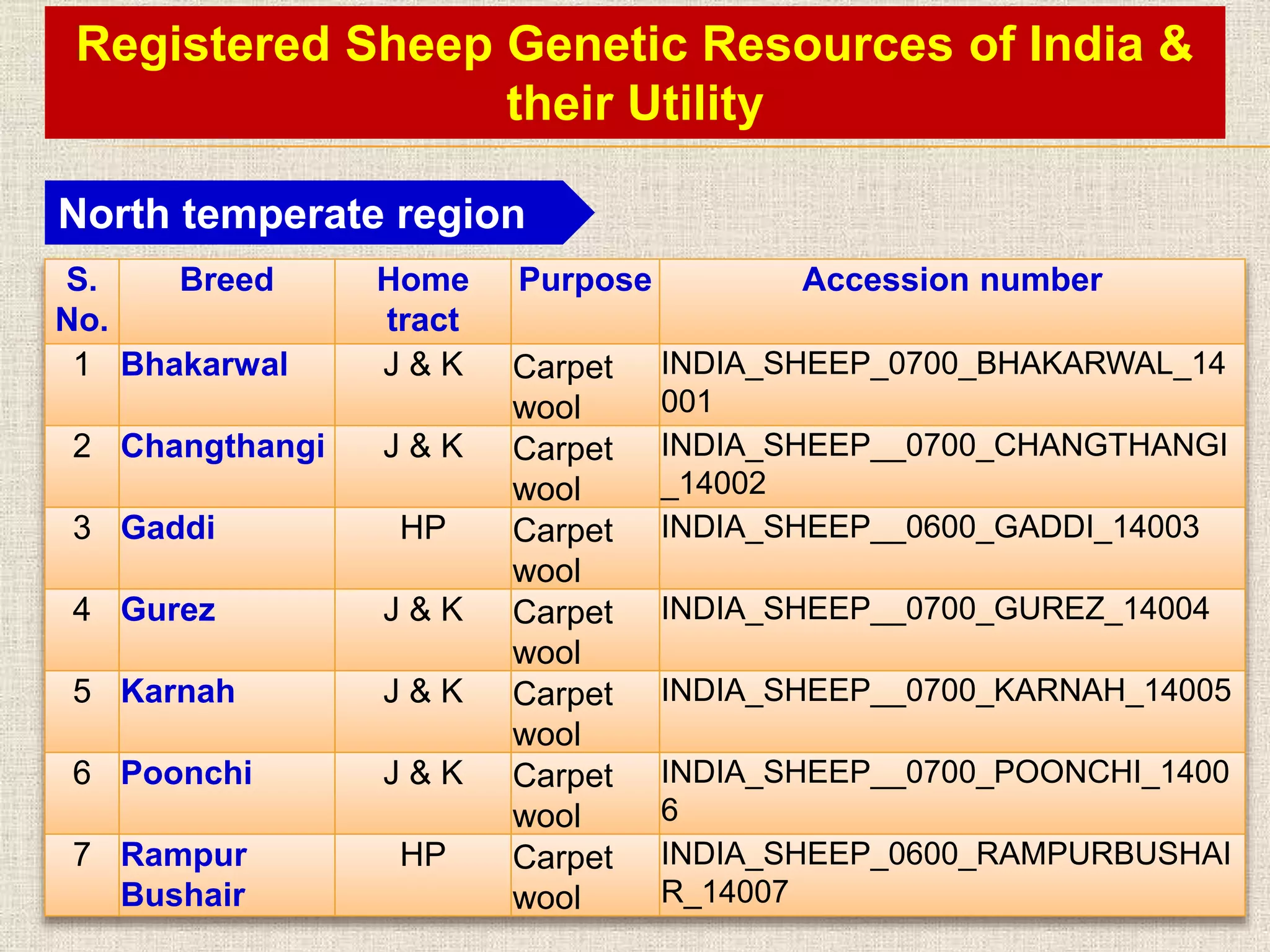 Registered Sheep Genetic Resources of India & their Utility

North temperate region

| S. No. | Breed | Home tract | Purpose | Accession number |
|---|---|---|---|---|
| 1 | Bhakarwal | J & K | Carpet wool | INDIA_SHEEP_0700_BHAKARWAL_14001 |
| 2 | Changthangi | J & K | Carpet wool | INDIA_SHEEP__0700_CHANGTHANGI_14002 |
| 3 | Gaddi | HP | Carpet wool | INDIA_SHEEP__0600_GADDI_14003 |
| 4 | Gurez | J & K | Carpet wool | INDIA_SHEEP__0700_GUREZ_14004 |
| 5 | Karnah | J & K | Carpet wool | INDIA_SHEEP__0700_KARNAH_14005 |
| 6 | Poonchi | J & K | Carpet wool | INDIA_SHEEP__0700_POONCHI_14006 |
| 7 | Rampur Bushair | HP | Carpet wool | INDIA_SHEEP_0600_RAMPURBUSHAIR_14007 |